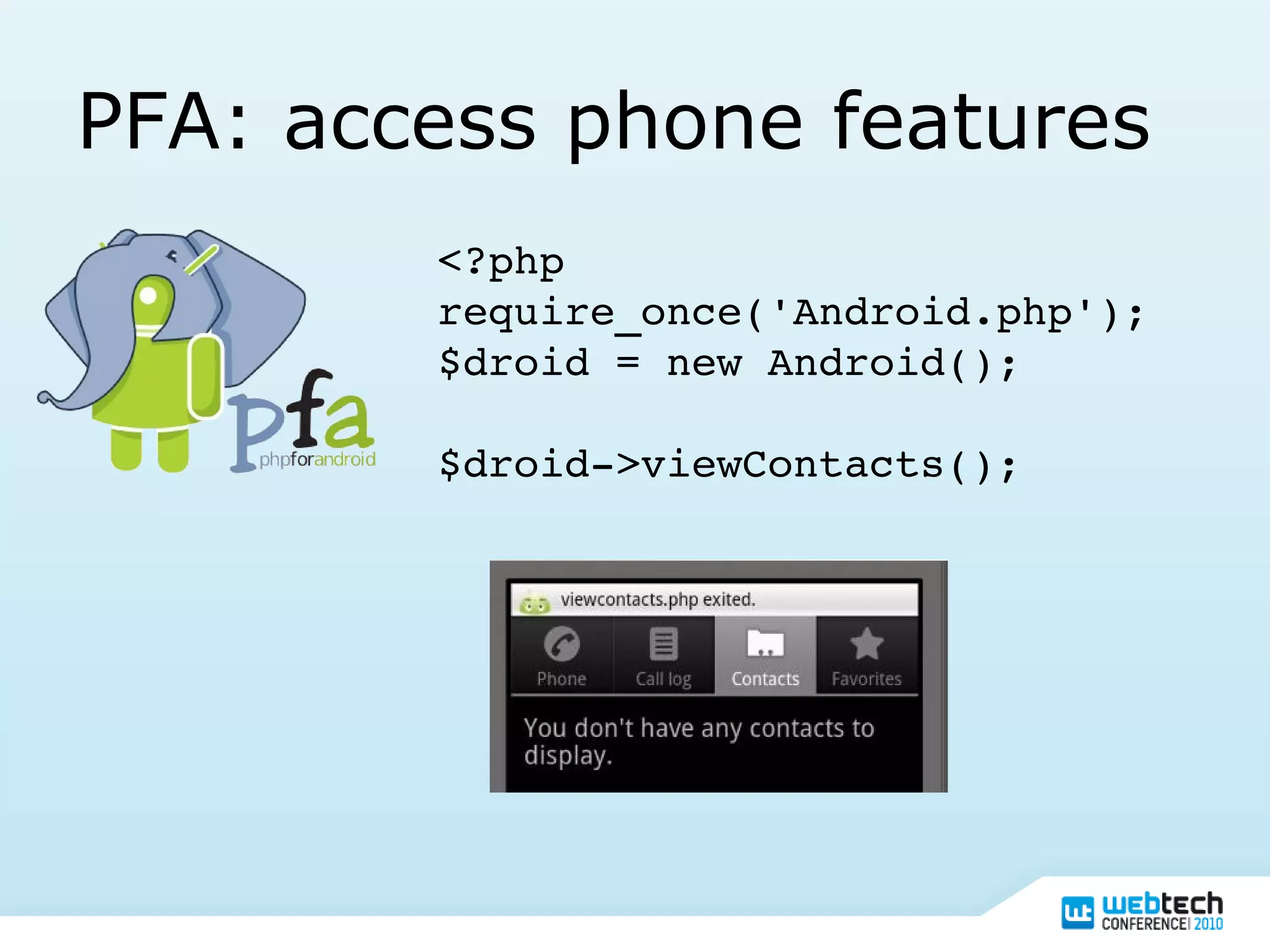 PFA: access phone features

pfa
phpforandroid

<?php
require_once('Android.php');
$droid = new Android();

$droid->viewContacts();

viewcontacts.php exited.

Phone

Call log

Contacts

Favorites

You don't have any contacts to display.

webtech CONFERENCE 2010